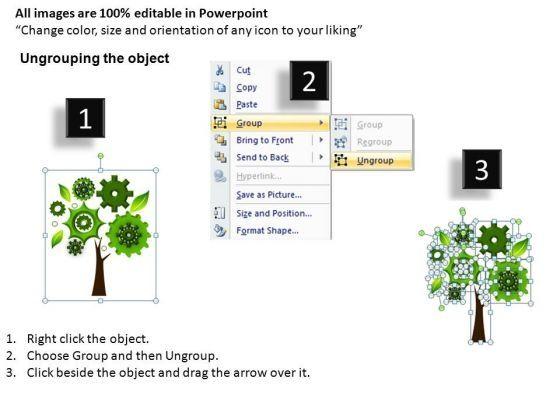 All images are 100% editable in Powerpoint
“Change color, size and orientation of any icon to your liking”

Ungrouping the object

1

2

Cut
Copy
Paste
Group
Bring to Front
Send to Back
Hyperlink...
Save as Picture...
Size and Position...
Format Shape...

Group
Regroup
Ungroup

3

1. Right click the object.
2. Choose Group and then Ungroup.
3. Click beside the object and drag the arrow over it.